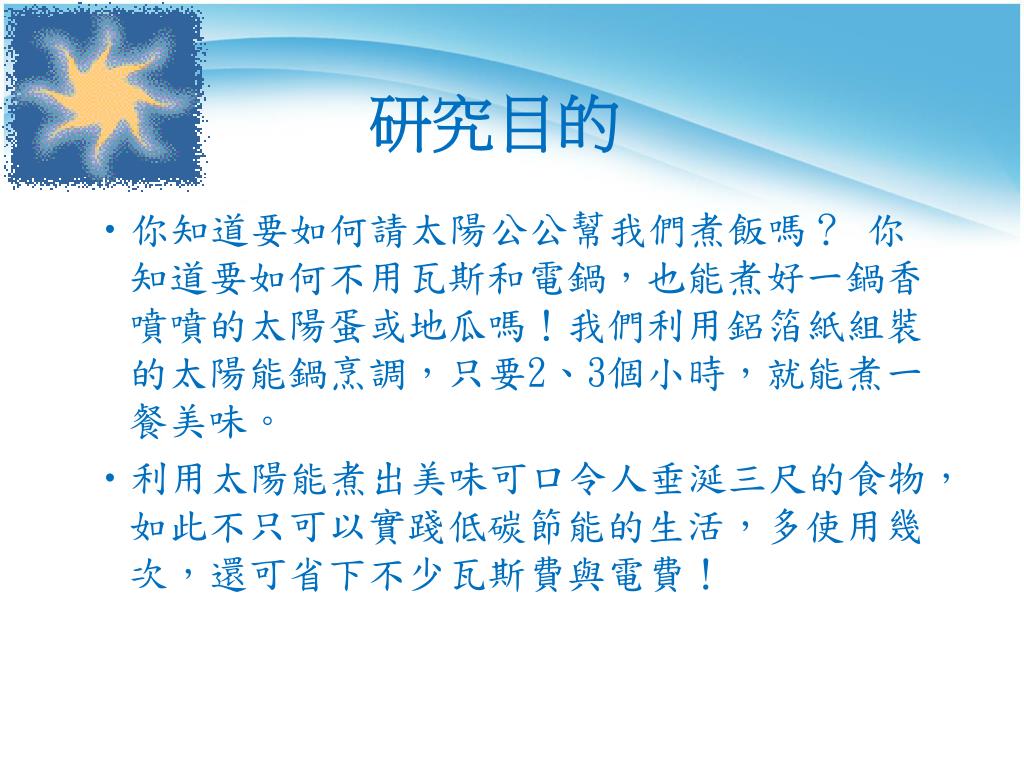 研究目的

• 你知道要如何請太陽公公幫我們煮飯嗎？ 你知道要如何不用瓦斯和電鍋，也能煮好一鍋香噴噴的太陽蛋或地瓜嗎！我們利用鋁箔紙組裝的太陽能鍋烹調，只要2、3個小時，就能煮一餐美味。

• 利用太陽能煮出美味可口令人垂涎三尺的食物，如此不只可以實踐低碳節能的生活，多使用幾次，還可省下不少瓦斯費與電費！